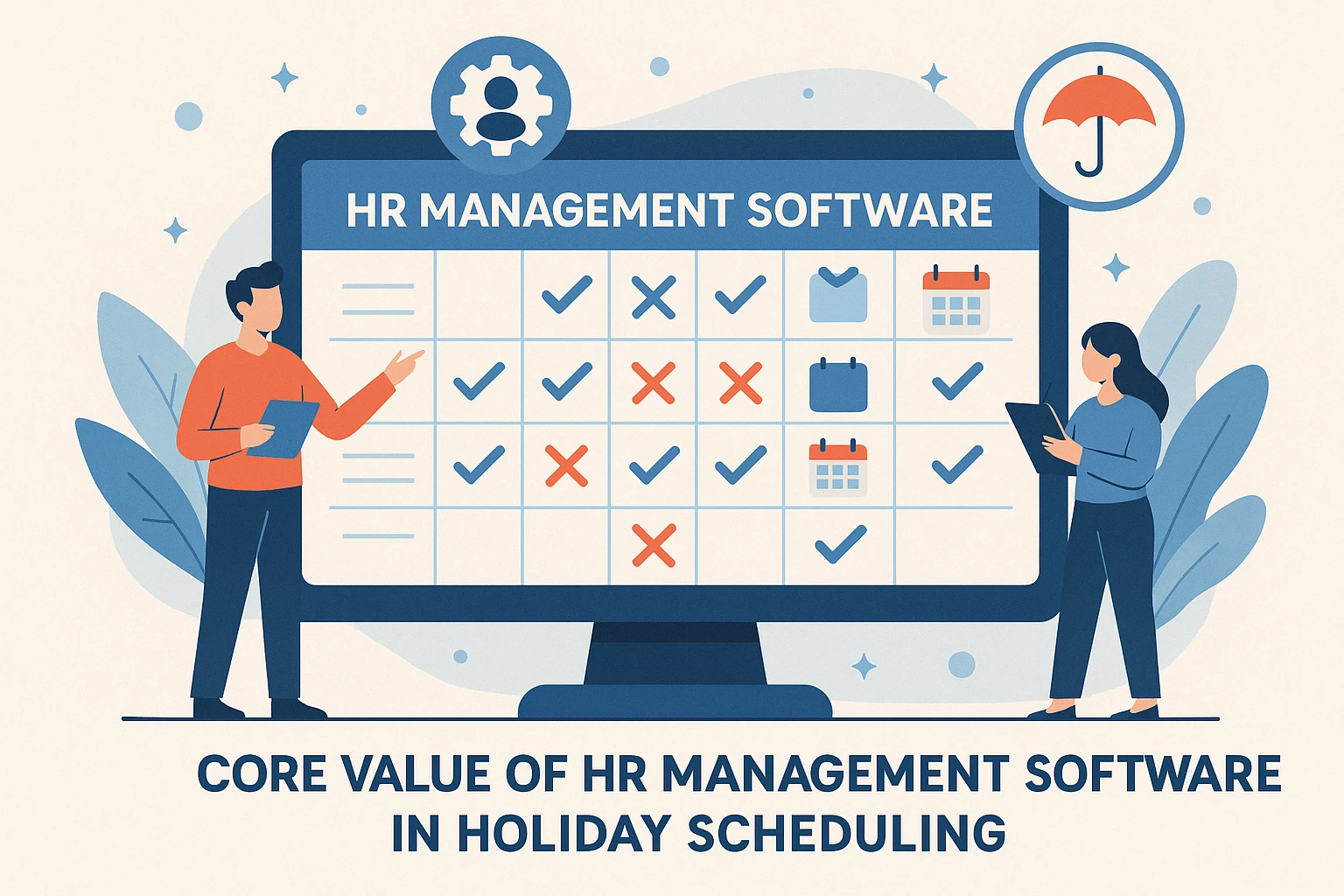 HR MANAGEMENT SOFTWARE

CORE VALUE OF HR MANAGEMENT SOFTWARE IN HOLIDAY SCHEDULING